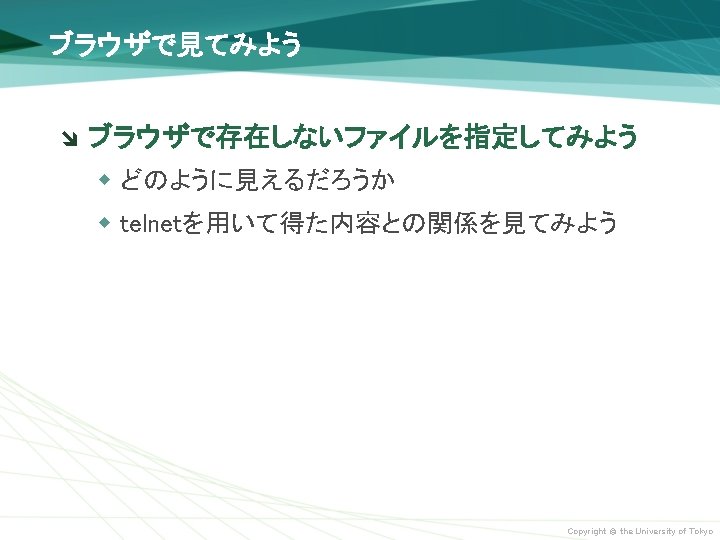 ブラウザで見てみよう

ブラウザで存在しないファイルを指定してみよう

どのように見えるだろうか

telnetを用いて得た内容との関係を見てみよう

Copyright © the University of Tokyo